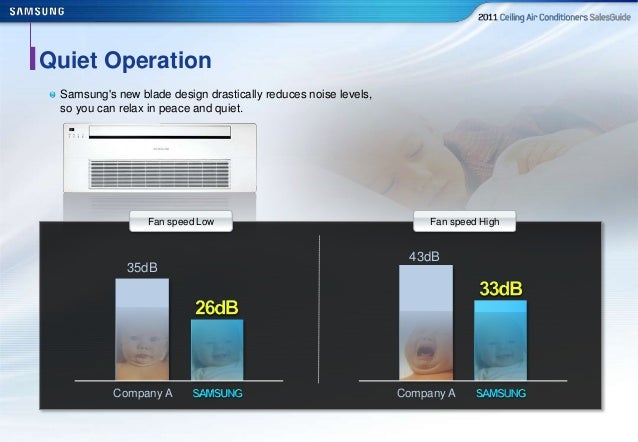 SAMSUNG

2011 Ceiling Air Conditioners SalesGuide

Quiet Operation

Samsung's new blade design drastically reduces noise levels, so you can relax in peace and quiet.

Fan speed Low

35dB

26dB

Company A SAMSUNG

Fan speed High

43dB

33dB

Company A SAMSUNG